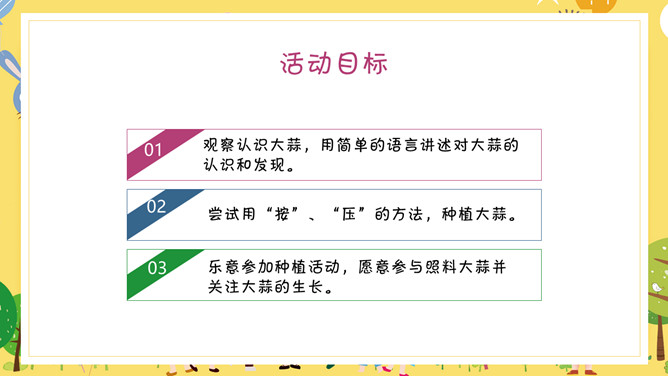 活动目标

01 观察认识大蒜，用简单的语言讲述对大蒜的认识和发现。

02 尝试用“按”、“压”的方法，种植大蒜。

03 乐意参加种植活动，愿意参与照料大蒜并关注大蒜的生长。